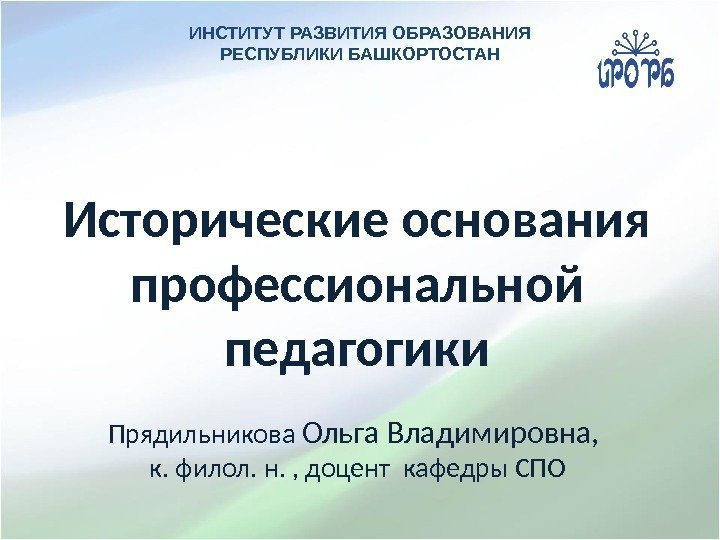 ИНСТИТУТ РАЗВИТИЯ ОБРАЗОВАНИЯ РЕСПУБЛИКИ БАШКОРТОСТАН

ИРО РБ

Исторические основания профессиональной педагогики

Прядильникова Ольга Владимировна, к. филол. н. , доцент кафедры СПО